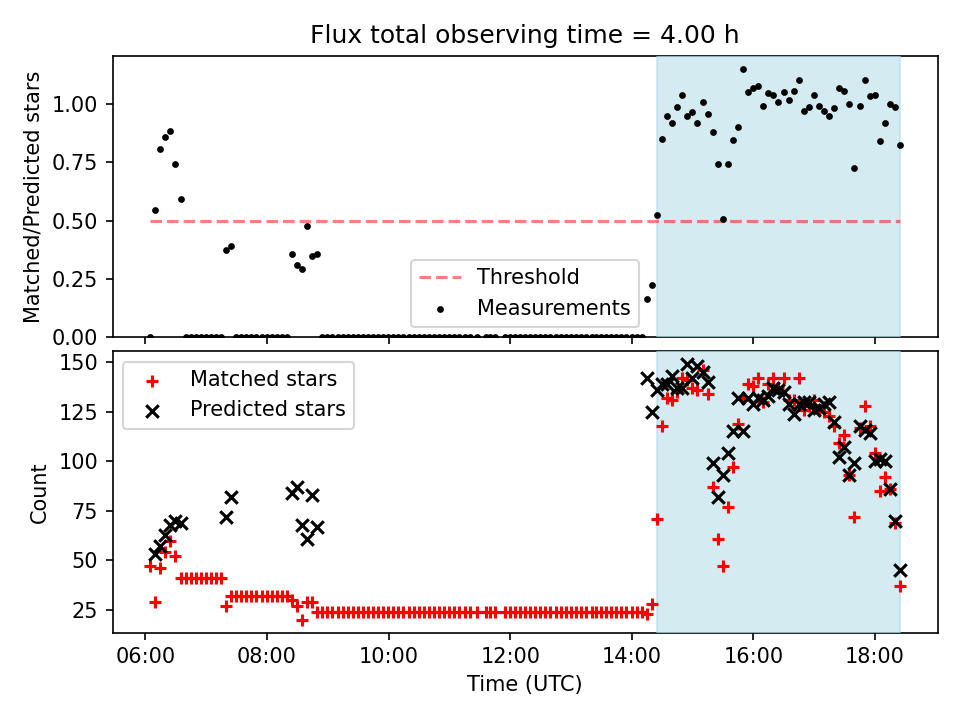 Flux total observing time = 4.00 h

Matched/Predicted stars

1.00
0.75
0.50
0.25
0.00

Threshold
Measurements

Matched stars
Predicted stars

Count

150
125
100
75
50
25

06:00
08:00
10:00
12:00
14:00
16:00
18:00

Time (UTC)